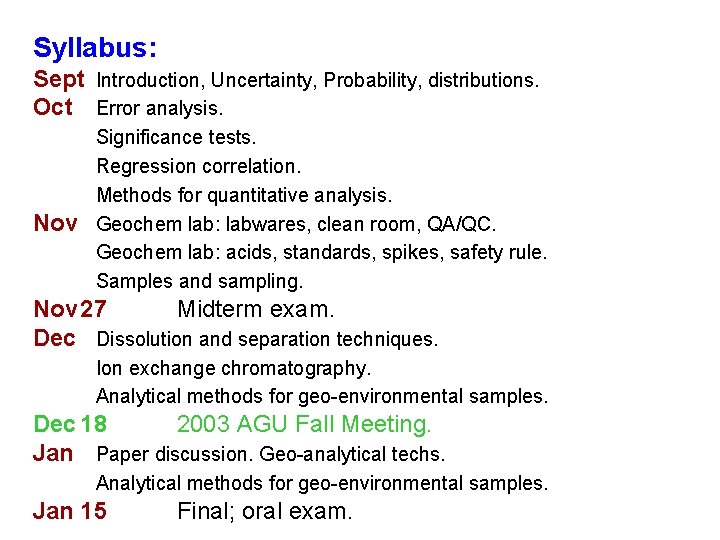 Syllabus:

Sept Introduction, Uncertainty, Probability, distributions.

Oct Error analysis.

Significance tests.

Regression correlation.

Methods for quantitative analysis.

Nov Geochem lab: labwares, clean room, QA/QC.

Geochem lab: acids, standards, spikes, safety rule.

Samples and sampling.

Nov 27 Midterm exam.

Dec Dissolution and separation techniques.

Ion exchange chromatography.

Analytical methods for geo-environmental samples.

Dec 18 2003 AGU Fall Meeting.

Jan Paper discussion. Geo-analytical techs.

Analytical methods for geo-environmental samples.

Jan 15 Final; oral exam.